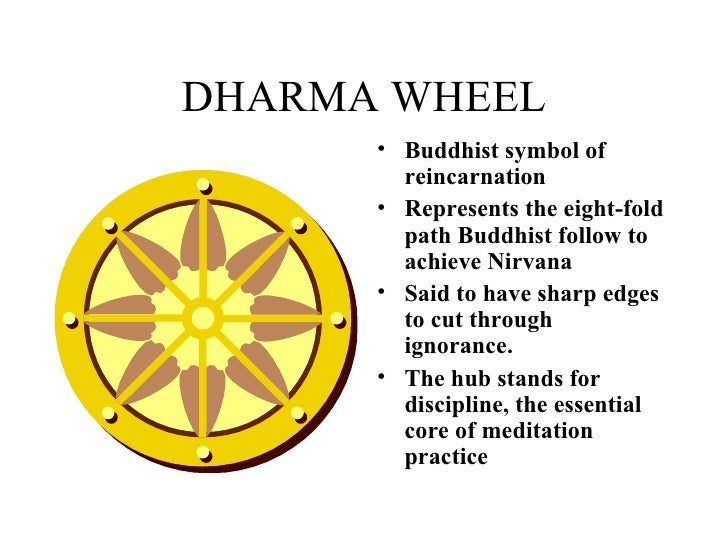 DHARMA WHEEL

• Buddhist symbol of reincarnation
• Represents the eight-fold path Buddhist follow to achieve Nirvana
• Said to have sharp edges to cut through ignorance.
• The hub stands for discipline, the essential core of meditation practice